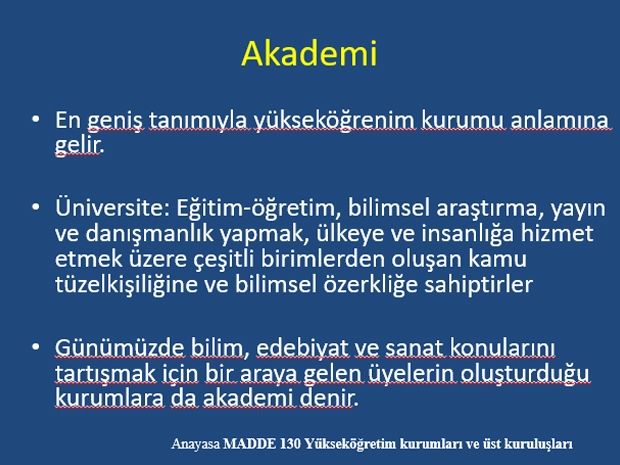 Akademi

• En geniş tanımıyla yükseköğrenim kurumu anlamına gelir.

• Üniversite: Eğitim-öğretim, bilimsel araştırma, yayın ve danışmanlık yapmak, ülkeye ve insanlığa hizmet etmek üzere çeşitli birimlerden oluşan kamu tüzelkişiliğine ve bilimsel özerkliğe sahiptirler

• Günümüzde bilim, edebiyat ve sanat konularını tartışmak için bir araya gelen üyelerin oluşturduğu kurumlara da akademi denir.

Anayasa MADDE 130 Yükseköğretim kurumları ve üst kuruluşları